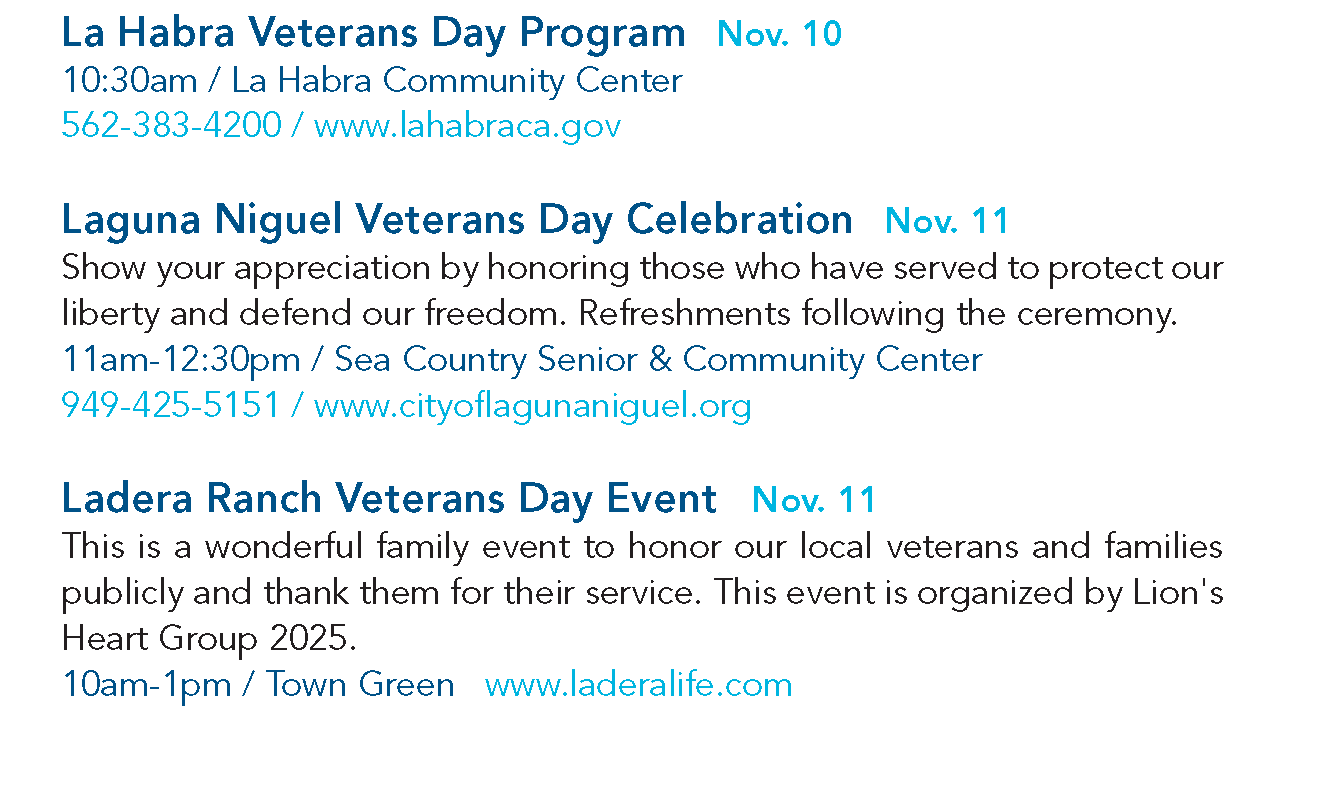 La Habra Veterans Day Program Nov. 10
10:30am / La Habra Community Center
562-383-4200 / www.lahabraca.gov

Laguna Niguel Veterans Day Celebration Nov. 11
Show your appreciation by honoring those who have served to protect our liberty and defend our freedom. Refreshments following the ceremony.
11am-12:30pm / Sea Country Senior & Community Center
949-425-5151 / www.cityoflagunaniguel.org

Ladera Ranch Veterans Day Event Nov. 11
This is a wonderful family event to honor our local veterans and families publicly and thank them for their service. This event is organized by Lion's Heart Group 2025.
10am-1pm / Town Green www.laderalife.com